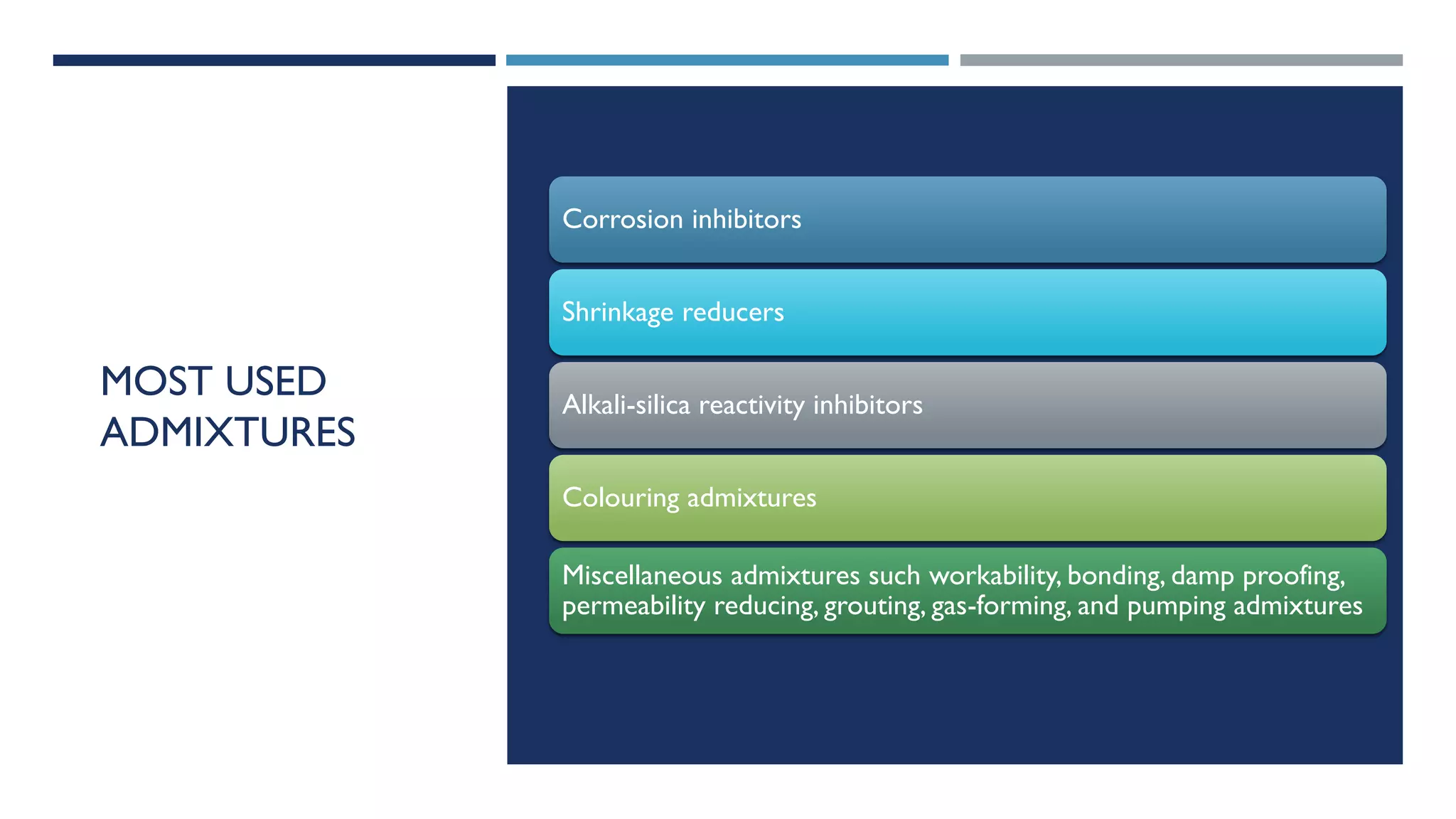 MOST USED ADMIXTURES

Corrosion inhibitors

Shrinkage reducers

Alkali-silica reactivity inhibitors

Colouring admixtures

Miscellaneous admixtures such workability, bonding, damp proofing, permeability reducing, grouting, gas-forming, and pumping admixtures